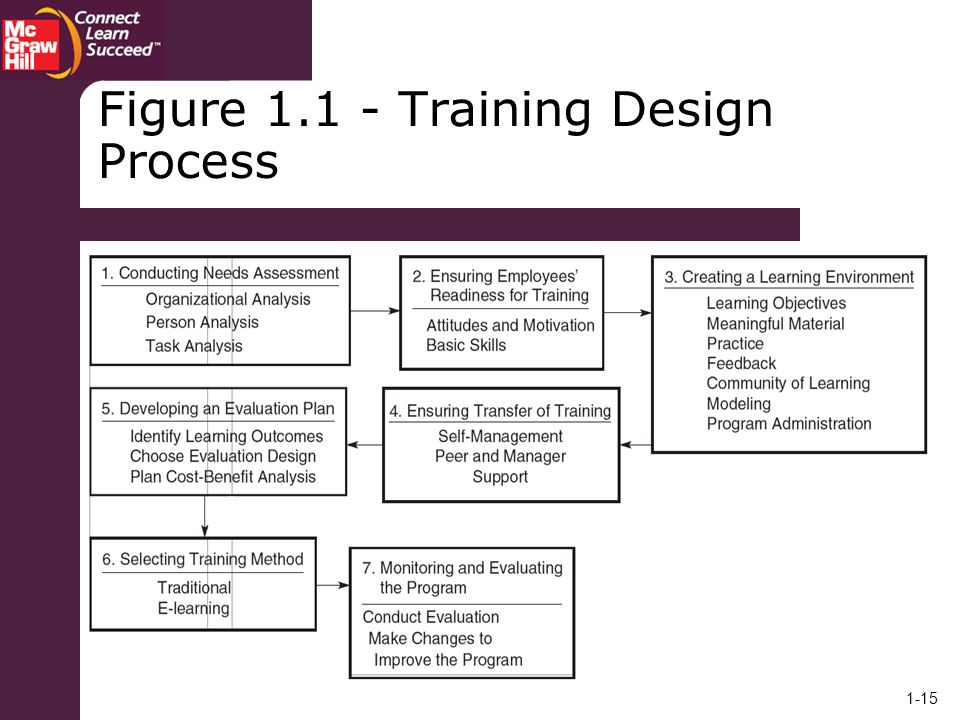 Mc Graw Hill

Connect Learn Succeed™

Figure 1.1 - Training Design Process

1. Conducting Needs Assessment
Organizational Analysis
Person Analysis
Task Analysis

2. Ensuring Employees' Readiness for Training
Attitudes and Motivation
Basic Skills

3. Creating a Learning Environment
Learning Objectives
Meaningful Material
Practice
Feedback
Community of Learning
Modeling
Program Administration

4. Ensuring Transfer of Training
Self-Management
Peer and Manager Support

5. Developing an Evaluation Plan
Identify Learning Outcomes
Choose Evaluation Design
Plan Cost-Benefit Analysis

6. Selecting Training Method
Traditional
E-learning

7. Monitoring and Evaluating the Program
Conduct Evaluation
Make Changes to Improve the Program

1-15